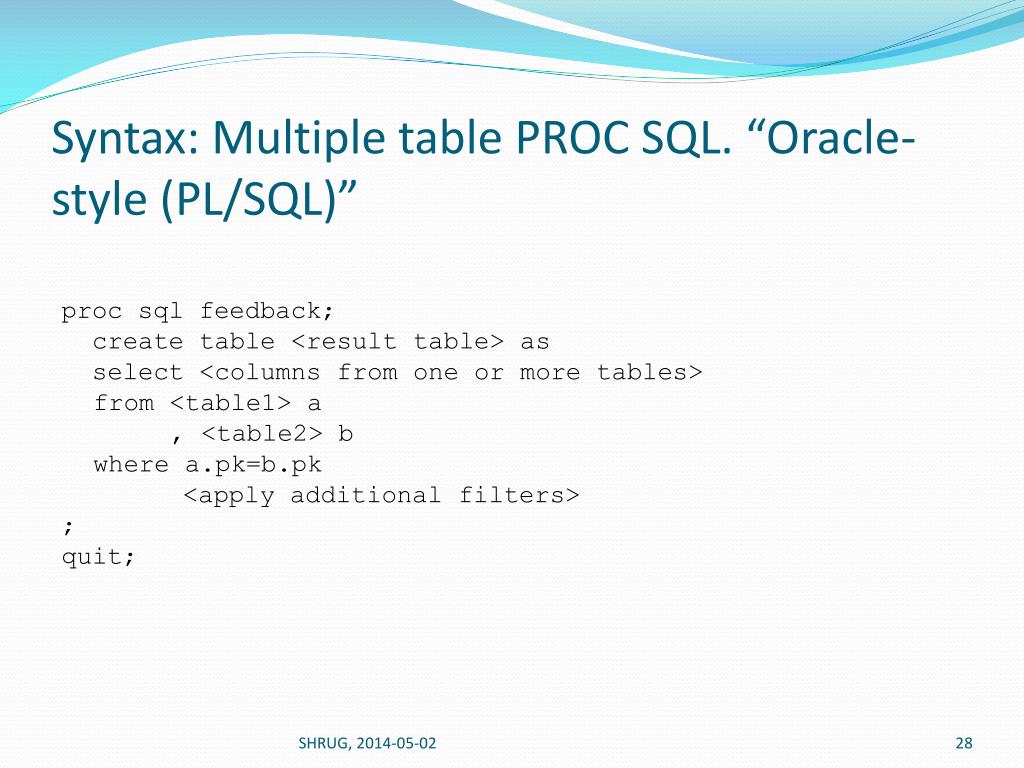 Syntax: Multiple table PROC SQL. “Oracle-style (PL/SQL)”

proc sql feedback;
  create table <result table> as
  select <columns from one or more tables>
  from <table1> a
      , <table2> b
  where a.pk=b.pk
        <apply additional filters>
;
quit;

SHRUG, 2014-05-02

28